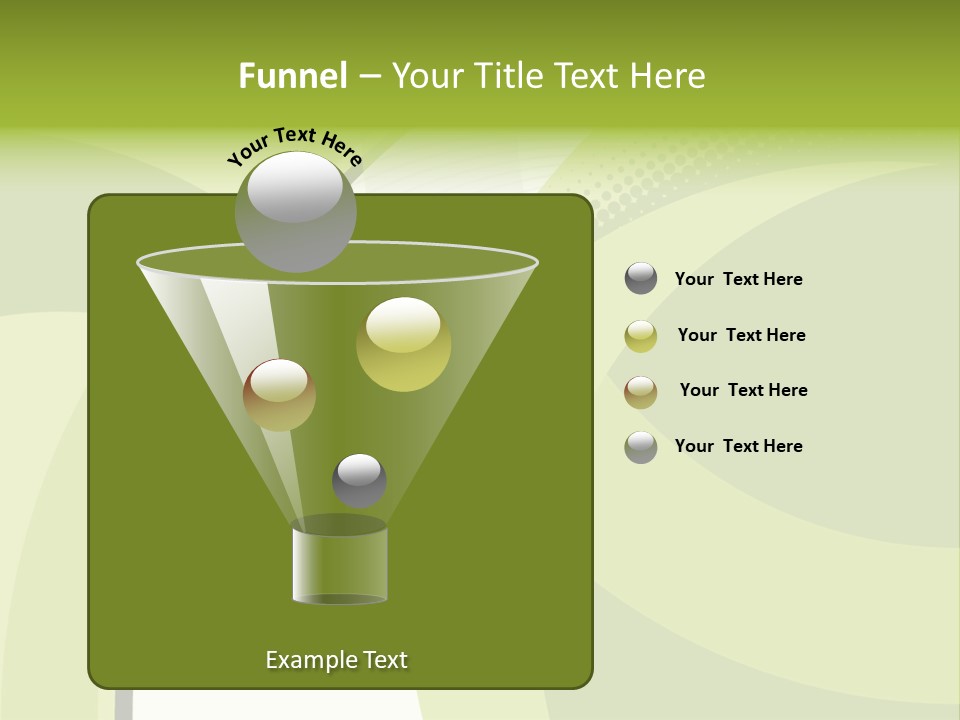 Funnel – Your Title Text Here

Your Text Here

Your Text Here

Your Text Here

Your Text Here

Your Text Here

Example Text